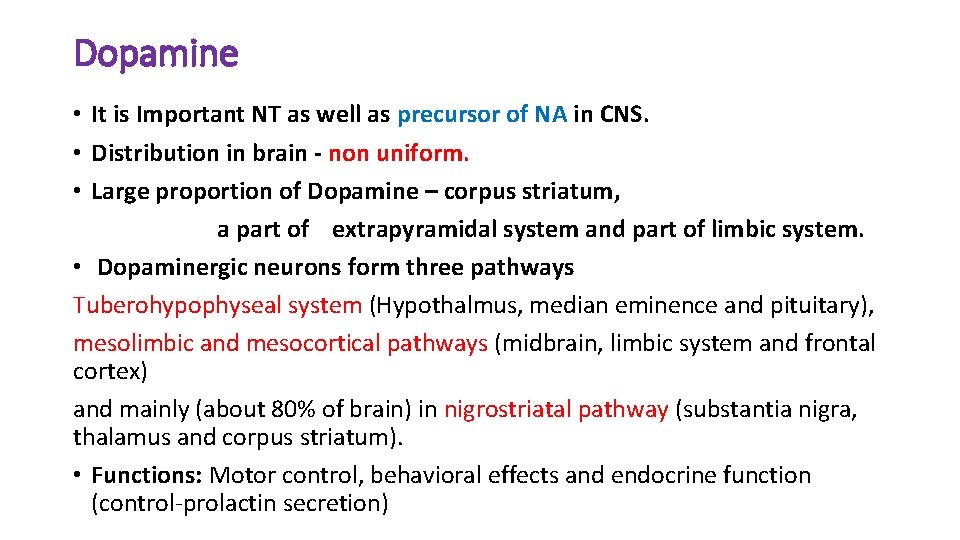 Dopamine

• It is Important NT as well as precursor of NA in CNS.
• Distribution in brain - non uniform.
• Large proportion of Dopamine – corpus striatum,
a part of extrapyramidal system and part of limbic system.
• Dopaminergic neurons form three pathways
Tuberohypophyseal system (Hypothalmus, median eminence and pituitary),
mesolimbic and mesocortical pathways (midbrain, limbic system and frontal cortex)
and mainly (about 80% of brain) in nigrostriatal pathway (substantia nigra, thalamus and corpus striatum).
• Functions: Motor control, behavioral effects and endocrine function (control-prolactin secretion)